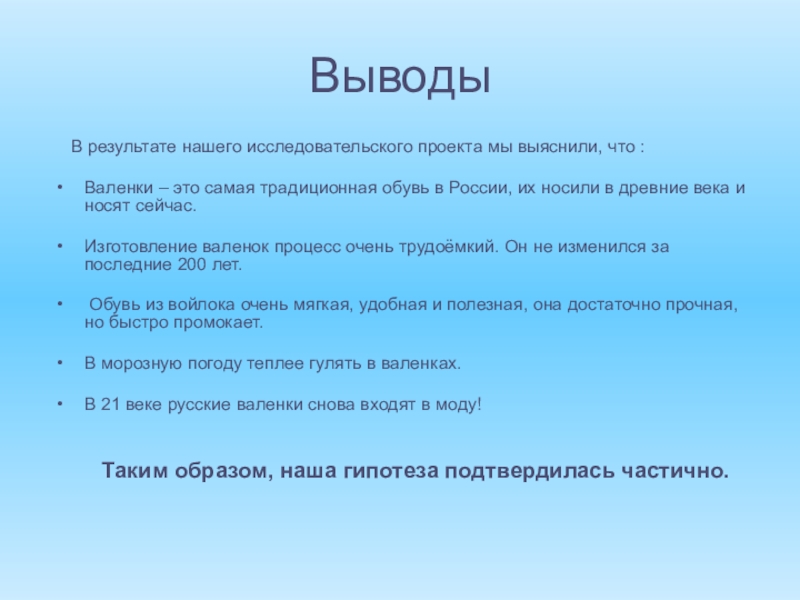 Выводы

В результате нашего исследовательского проекта мы выяснили, что :

• Валенки – это самая традиционная обувь в России, их носили в древние века и носят сейчас.

• Изготовление валенок процесс очень трудоёмкий. Он не изменился за последние 200 лет.

• Обувь из войлока очень мягкая, удобная и полезная, она достаточно прочная, но быстро промокает.

• В морозную погоду теплее гулять в валенках.

• В 21 веке русские валенки снова входят в моду!

Таким образом, наша гипотеза подтвердилась частично.